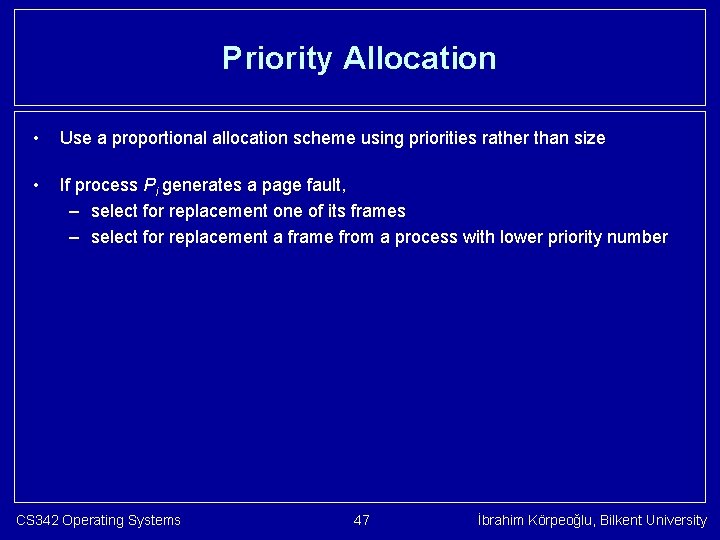 Priority Allocation

• Use a proportional allocation scheme using priorities rather than size

• If process $P_i$ generates a page fault,
– select for replacement one of its frames
– select for replacement a frame from a process with lower priority number

CS342 Operating Systems

47

İbrahim Körpeoğlu, Bilkent University